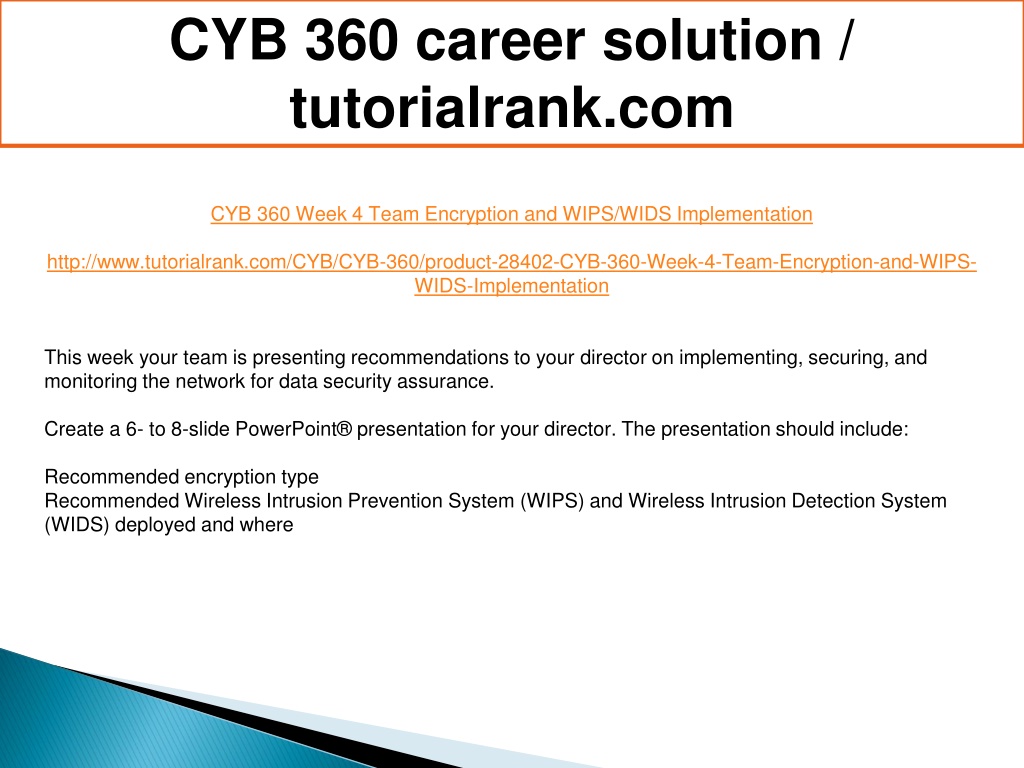 CYB 360 career solution / tutorialrank.com

CYB 360 Week 4 Team Encryption and WIPS/WIDS Implementation

http://www.tutorialrank.com/CYB/CYB-360/product-28402-CYB-360-Week-4-Team-Encryption-and-WIPS-WIDS-Implementation

This week your team is presenting recommendations to your director on implementing, securing, and monitoring the network for data security assurance.

Create a 6- to 8-slide PowerPoint® presentation for your director. The presentation should include:

Recommended encryption type
Recommended Wireless Intrusion Prevention System (WIPS) and Wireless Intrusion Detection System (WIDS) deployed and where